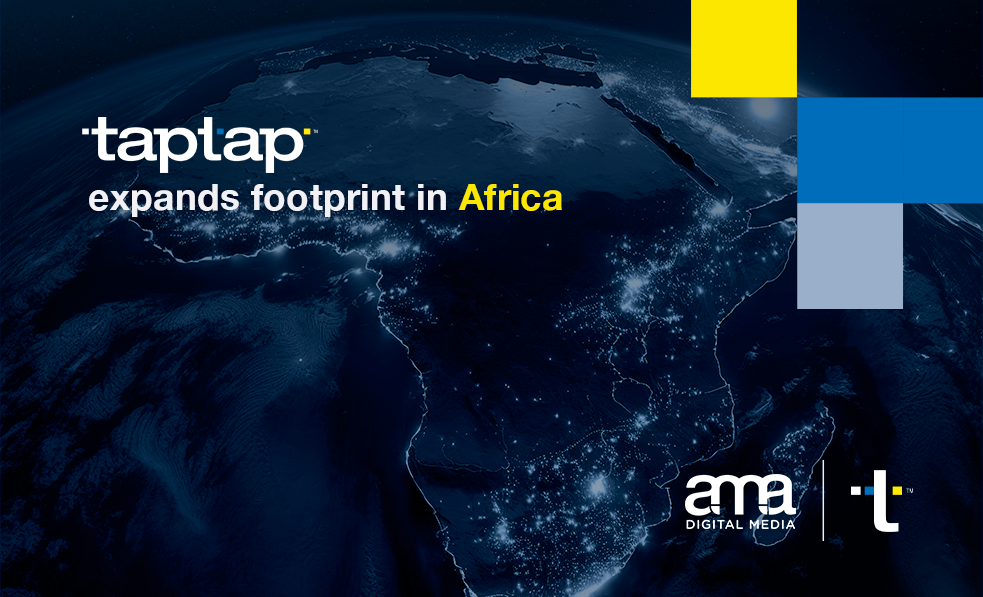 taptap™
expands footprint in Africa

ama
DIGITAL MEDIA

t™